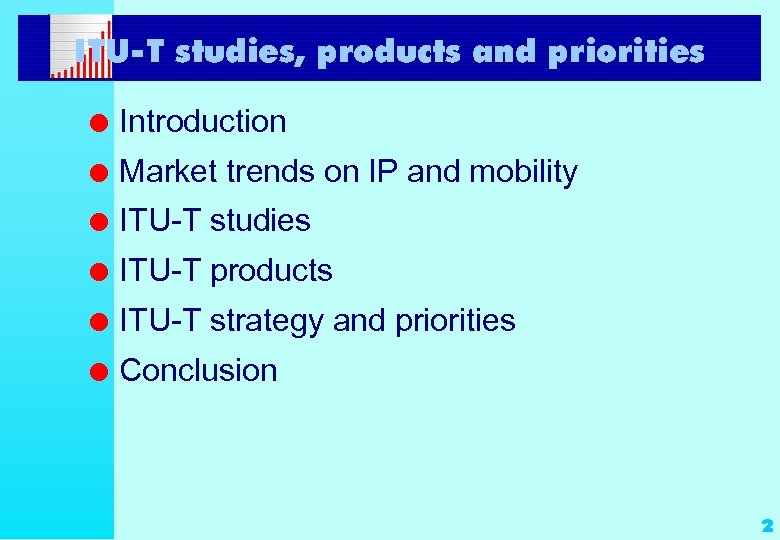 ITU-T studies, products and priorities

Introduction

Market trends on IP and mobility

ITU-T studies

ITU-T products

ITU-T strategy and priorities

Conclusion

2